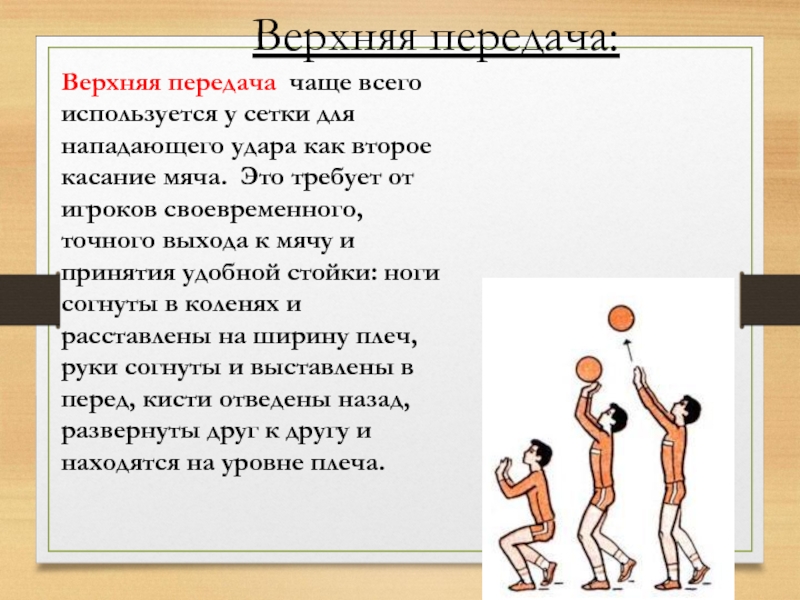 Верхняя передача:

Верхняя передача чаще всего используется у сетки для нападающего удара как второе касание мяча. Это требует от игроков своевременного, точного выхода к мячу и принятия удобной стойки: ноги согнуты в коленях и расставлены на ширину плеч, руки согнуты и выставлены в перед, кисти отведены назад, развернуты друг к другу и находятся на уровне плеча.